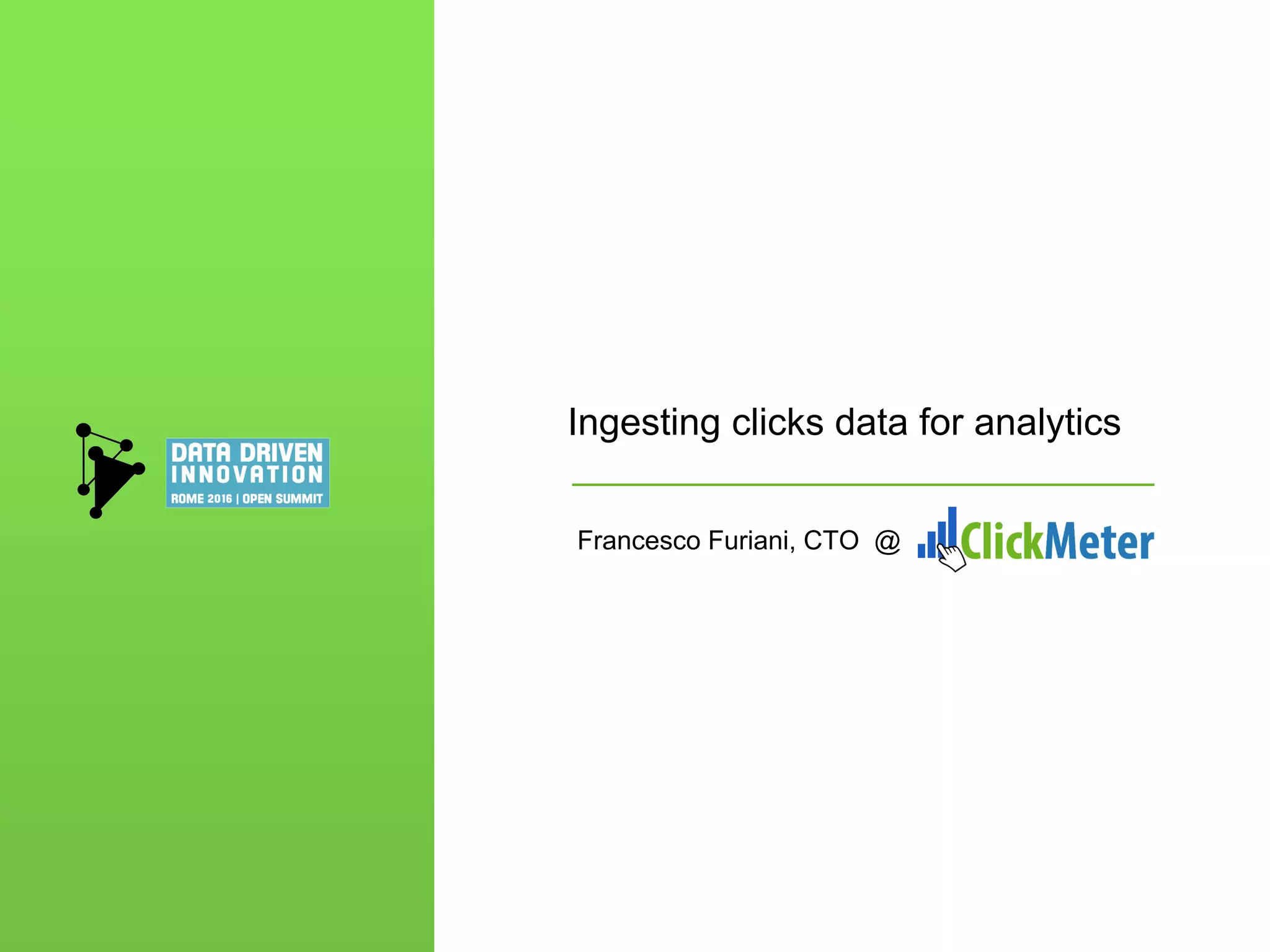 DATA DRIVEN INNOVATION
ROME 2016 | OPEN SUMMIT

Ingesting clicks data for analytics

Francesco Furiani, CTO @ ClickMeter